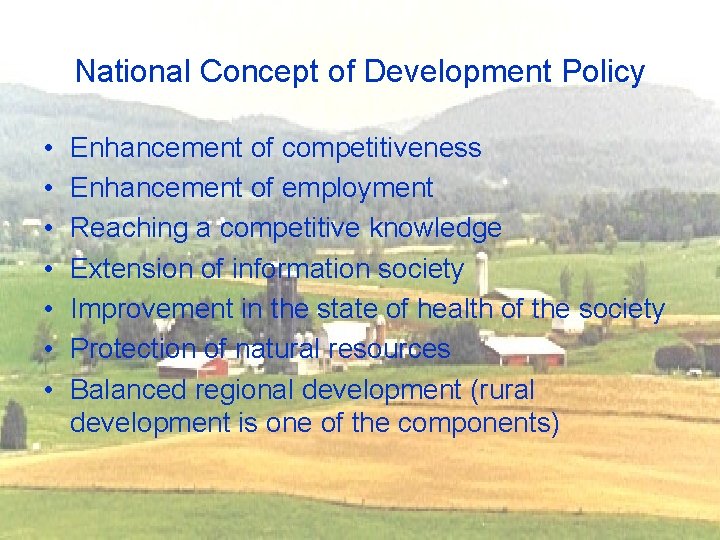 National Concept of Development Policy

• Enhancement of competitiveness
• Enhancement of employment
• Reaching a competitive knowledge
• Extension of information society
• Improvement in the state of health of the society
• Protection of natural resources
• Balanced regional development (rural development is one of the components)